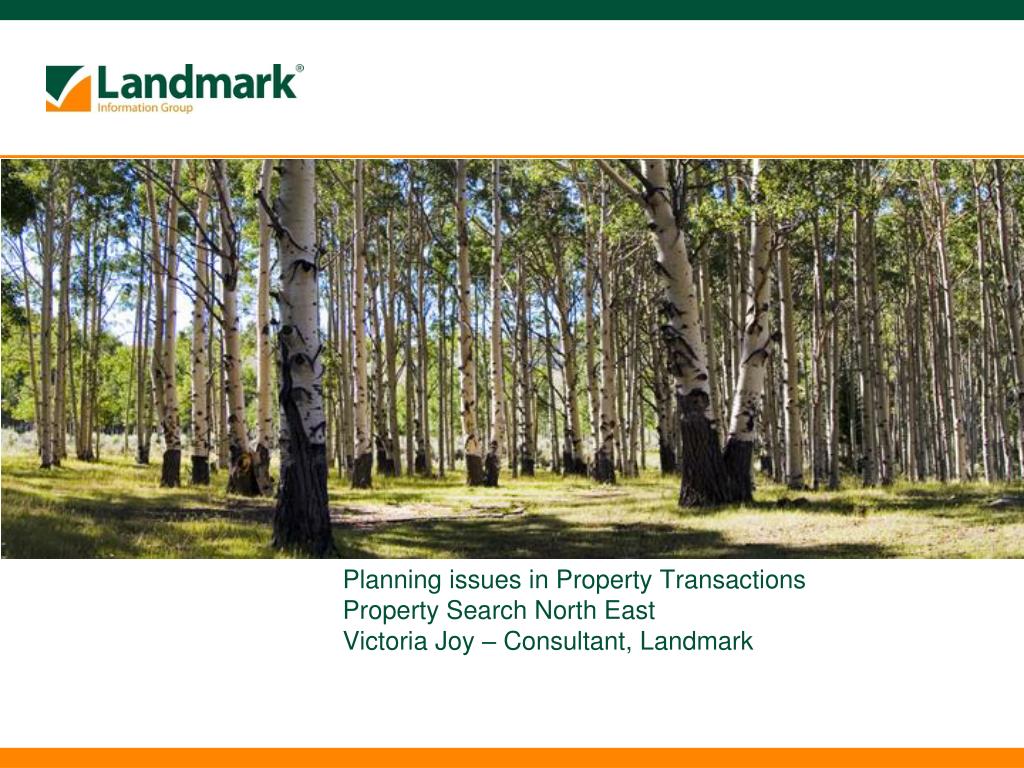 Landmark®
Information Group

Planning issues in Property Transactions
Property Search North East
Victoria Joy – Consultant, Landmark